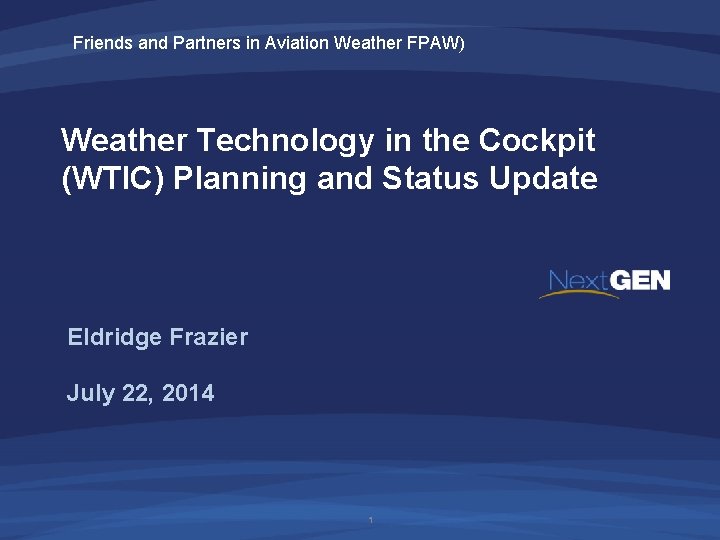 Friends and Partners in Aviation Weather FPAW)

Weather Technology in the Cockpit (WTIC) Planning and Status Update

NextGEN

Eldridge Frazier

July 22, 2014

1